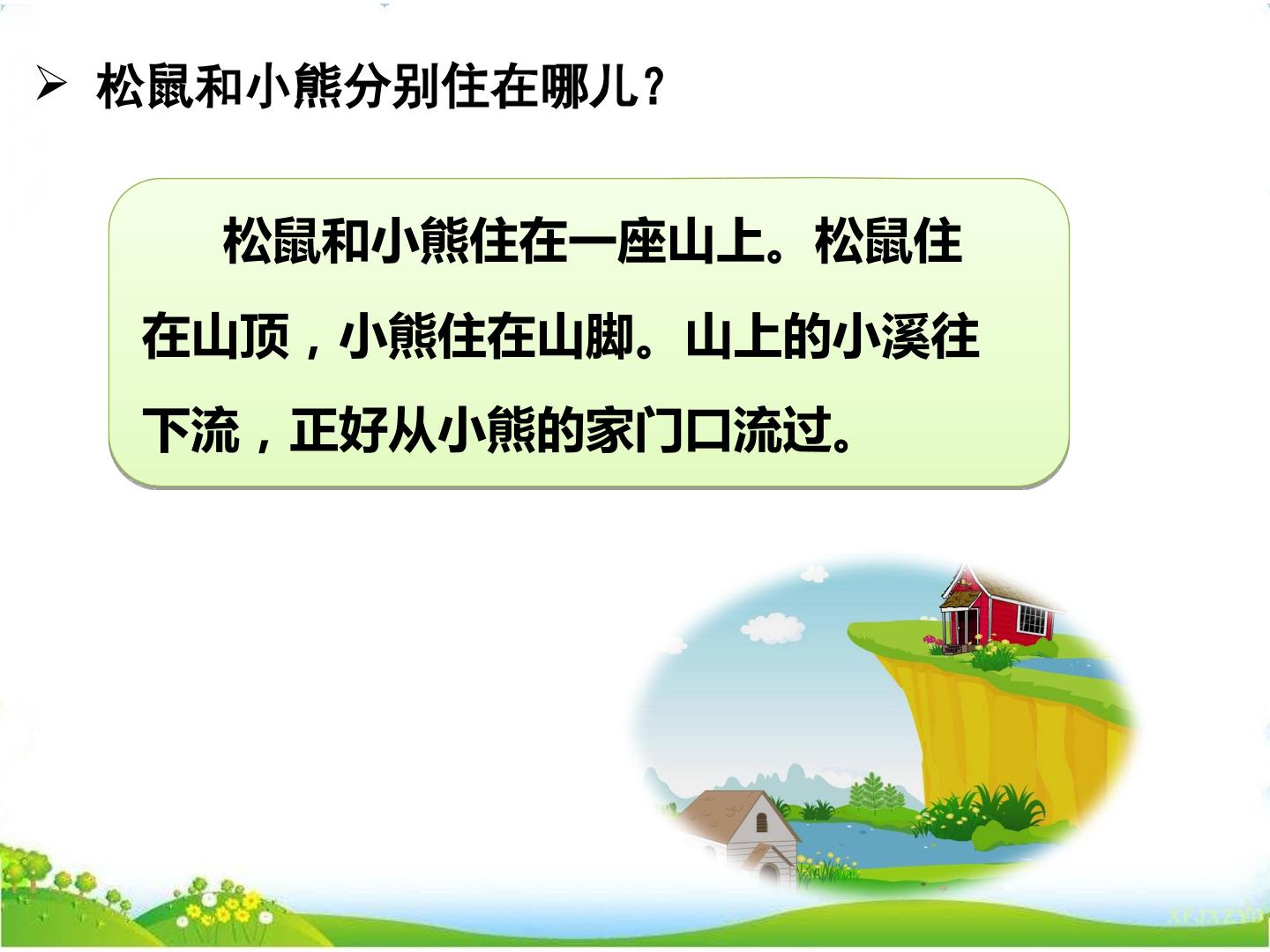 ➢ 松鼠和小熊分别住在哪儿？

松鼠和小熊住在一座山上。松鼠住在山顶，小熊住在山脚。山上的小溪往下流，正好从小熊的家门口流过。